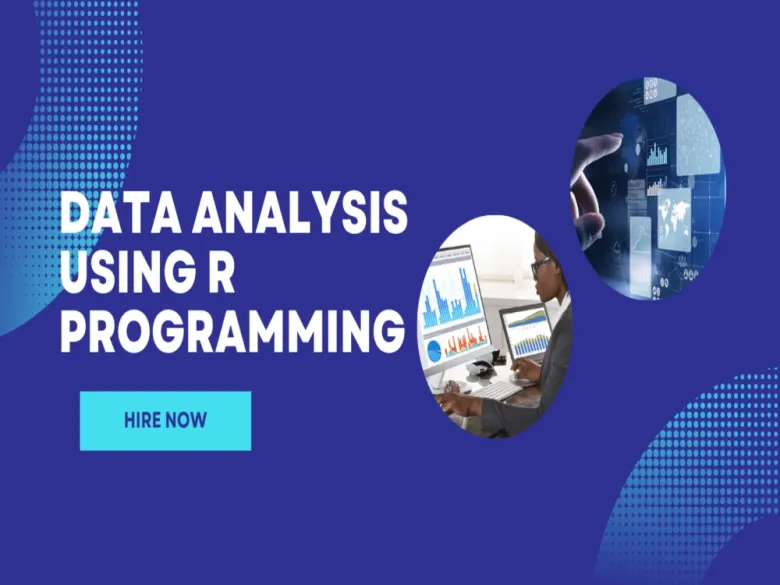 DATA ANALYSIS USING R PROGRAMMING

HIRE NOW